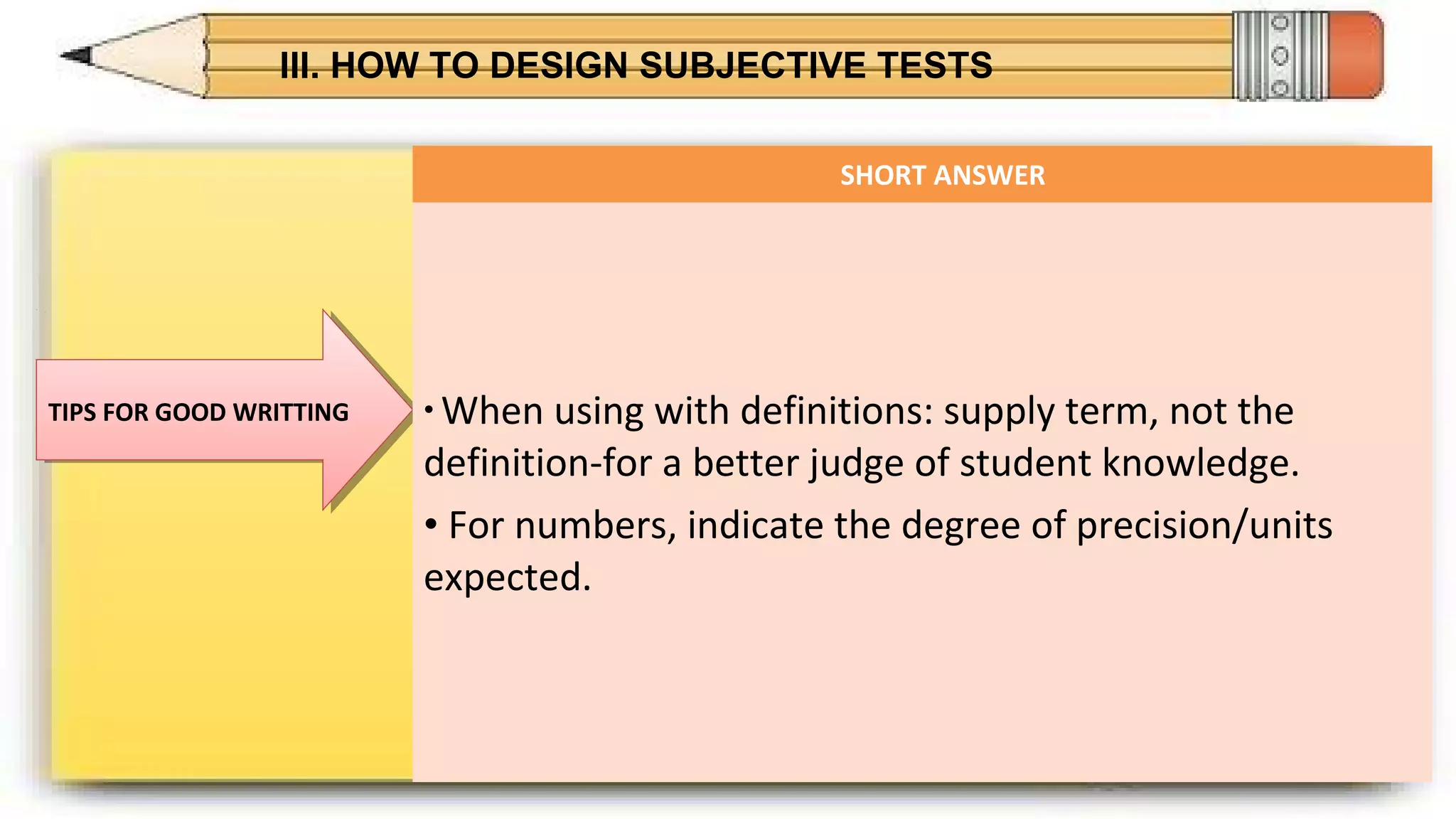 III. HOW TO DESIGN SUBJECTIVE TESTS

SHORT ANSWER

TIPS FOR GOOD WRITTING

• When using with definitions: supply term, not the definition-for a better judge of student knowledge.

• For numbers, indicate the degree of precision/units expected.